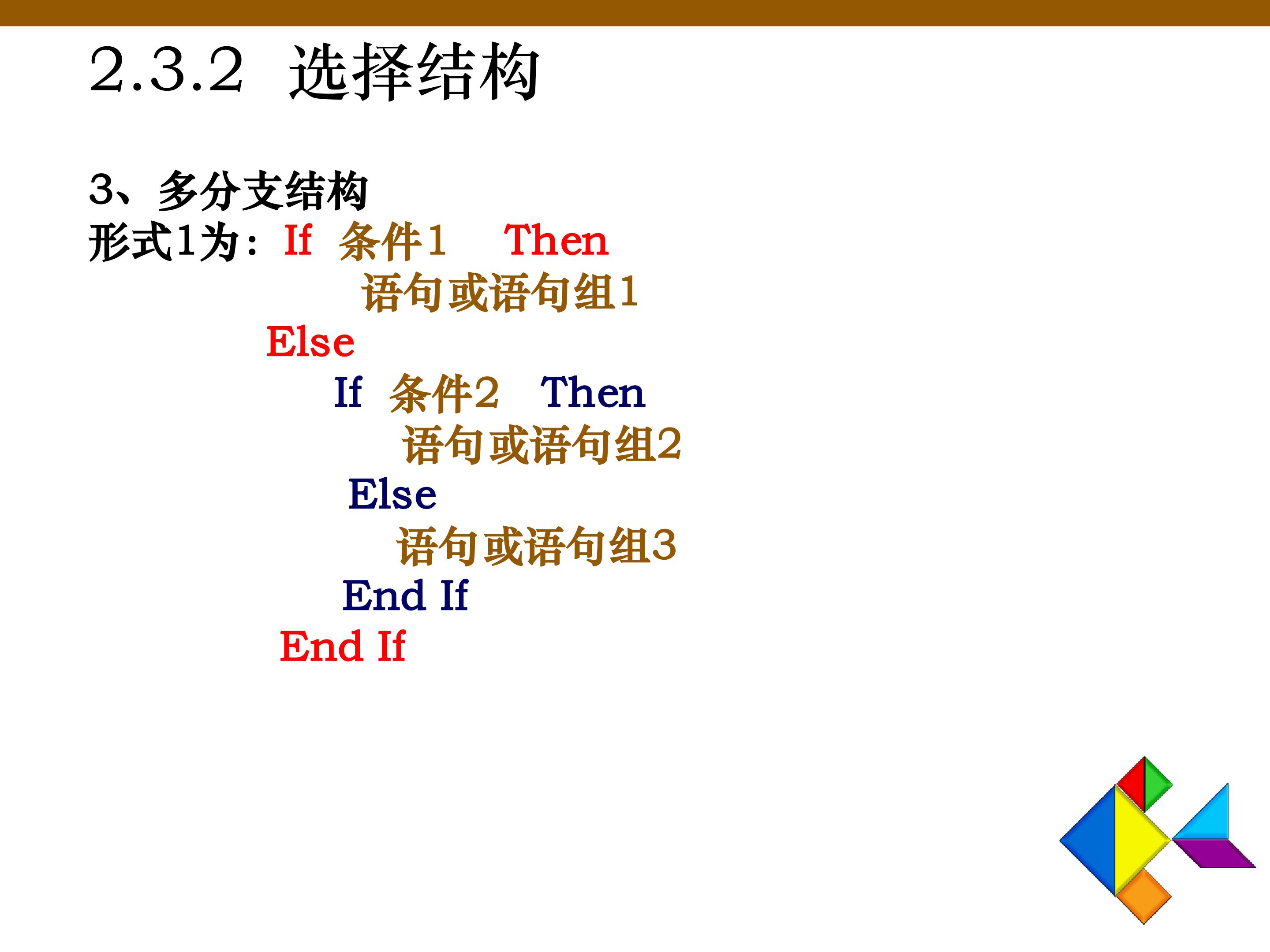 2.3.2 选择结构

3、多分支结构
形式1为：If 条件1 Then
语句或语句组1
Else
If 条件2 Then
语句或语句组2
Else
语句或语句组3
End If
End If